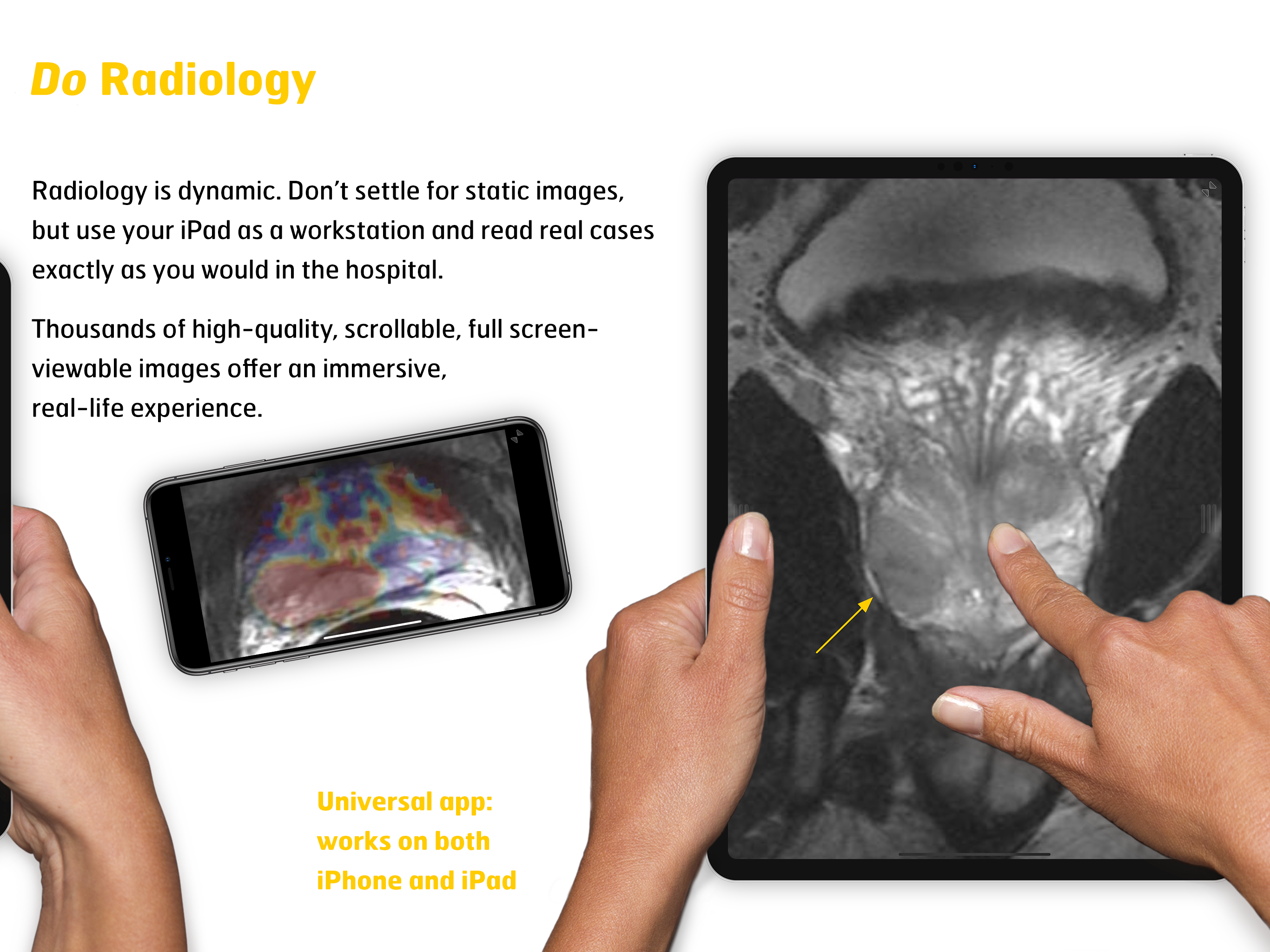 Do Radiology

Radiology is dynamic. Don't settle for static images, but use your iPad as a workstation and read real cases exactly as you would in the hospital.

Thousands of high-quality, scrollable, full screen-viewable images offer an immersive, real-life experience.

Universal app:
works on both
iPhone and iPad